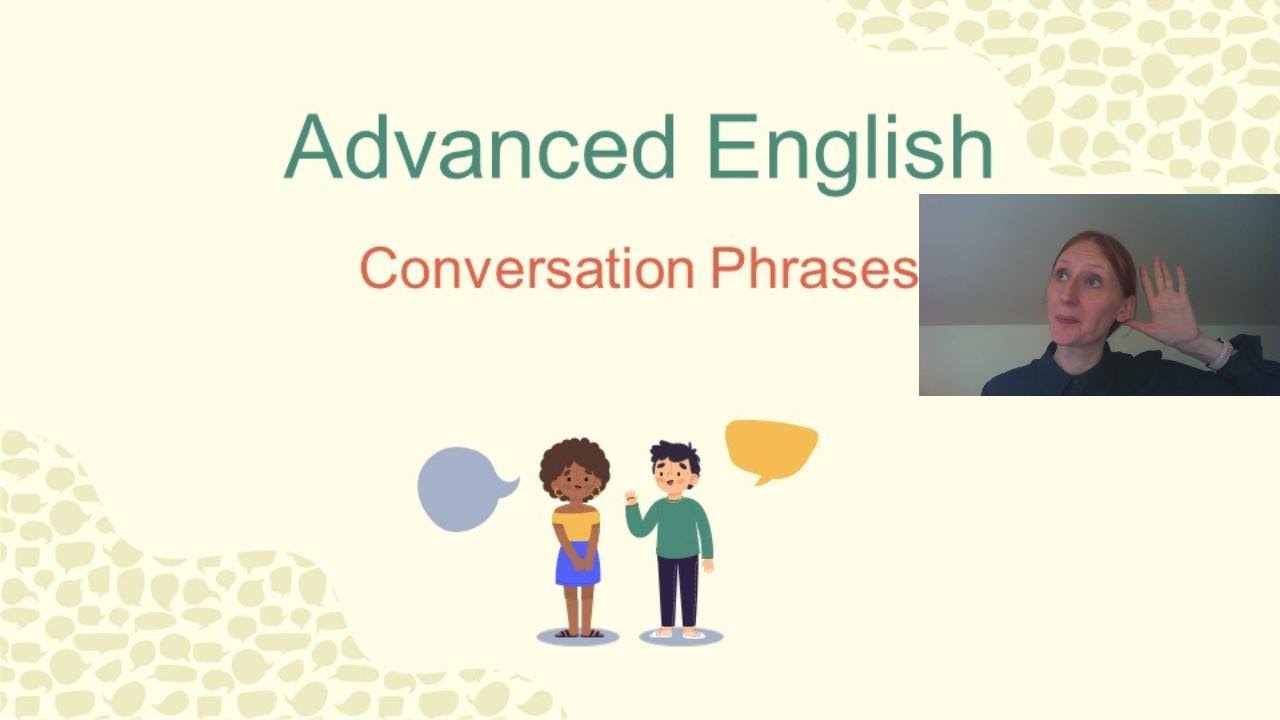 Advanced English

Conversation Phrases